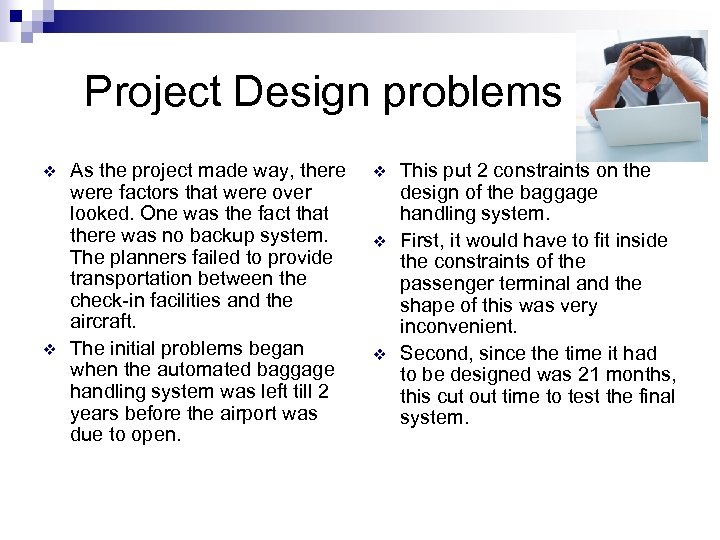 Project Design problems

❖ As the project made way, there were factors that were over looked. One was the fact that there was no backup system. The planners failed to provide transportation between the check-in facilities and the aircraft.

❖ The initial problems began when the automated baggage handling system was left till 2 years before the airport was due to open.

❖ This put 2 constraints on the design of the baggage handling system.

❖ First, it would have to fit inside the constraints of the passenger terminal and the shape of this was very inconvenient.

❖ Second, since the time it had to be designed was 21 months, this cut out time to test the final system.